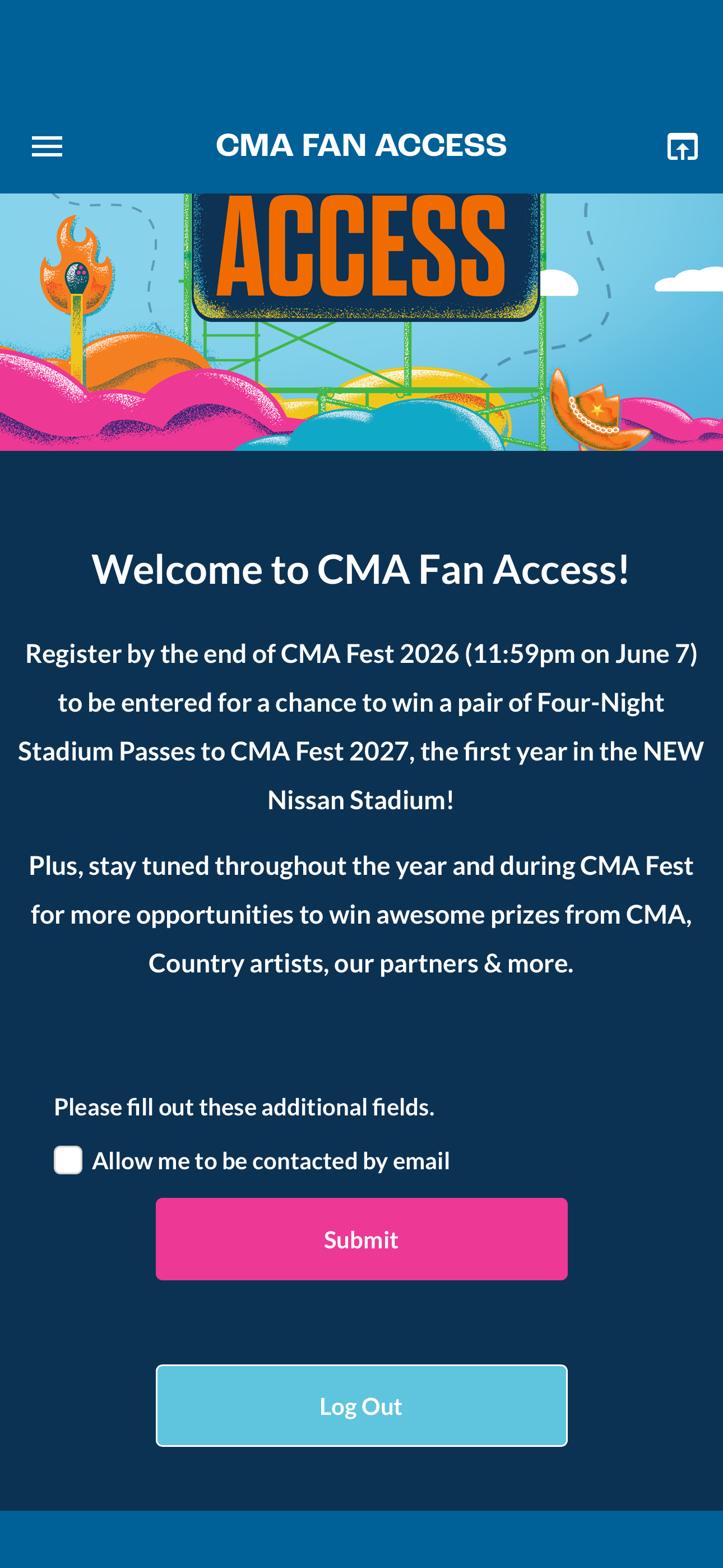 CMA FAN ACCESS

ACCESS

Welcome to CMA Fan Access!

Register by the end of CMA Fest 2026 (11:59pm on June 7) to be entered for a chance to win a pair of Four-Night Stadium Passes to CMA Fest 2027, the first year in the NEW Nissan Stadium!

Plus, stay tuned throughout the year and during CMA Fest for more opportunities to win awesome prizes from CMA, Country artists, our partners & more.

Please fill out these additional fields.

Allow me to be contacted by email

Submit

Log Out